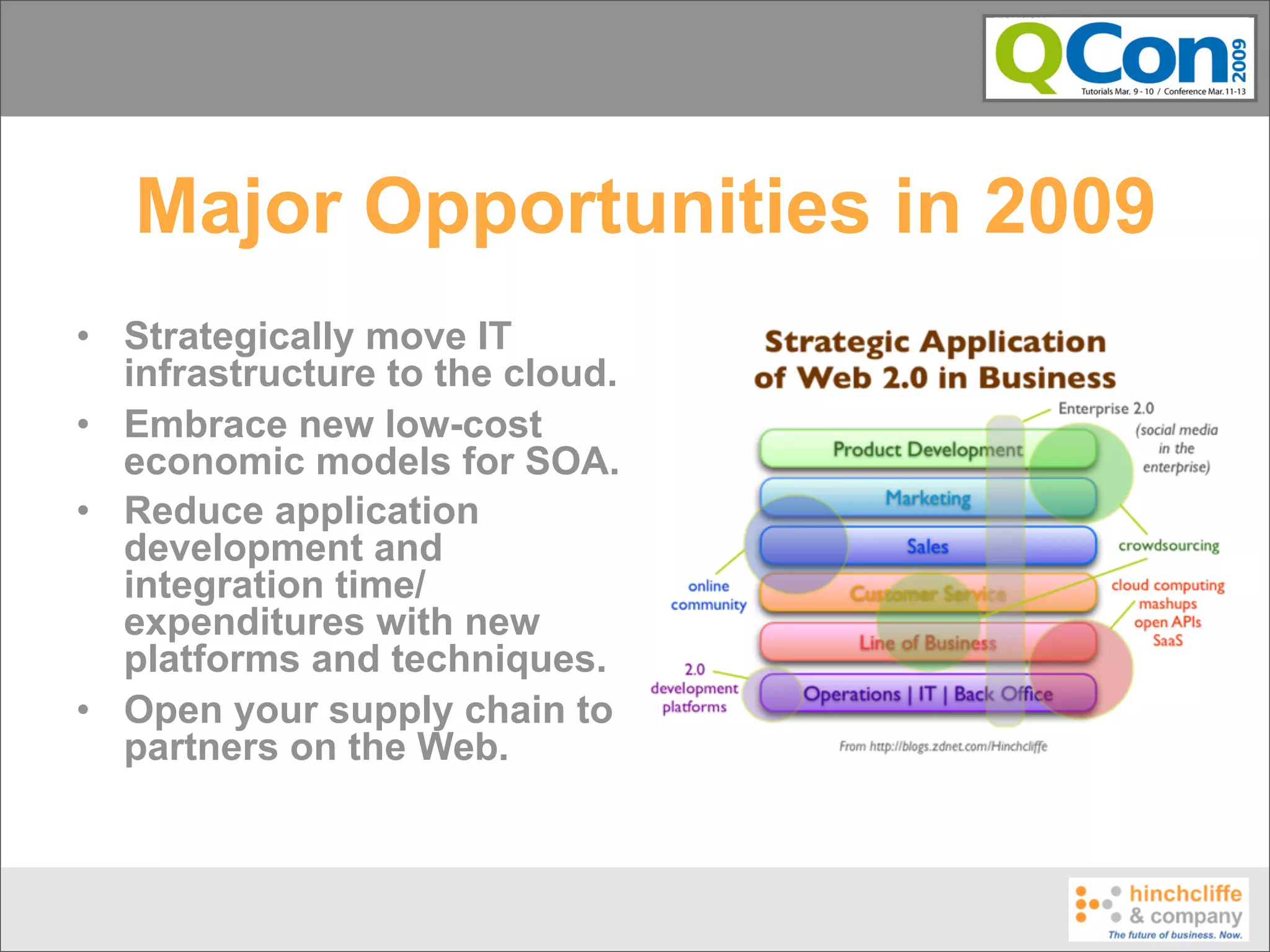 QCon 2009
Tutorials Mar. 9 - 10 / Conference Mar. 11-13

Major Opportunities in 2009

• Strategically move IT infrastructure to the cloud.
• Embrace new low-cost economic models for SOA.
• Reduce application development and integration time/ expenditures with new platforms and techniques.
• Open your supply chain to partners on the Web.

Strategic Application of Web 2.0 in Business

Enterprise 2.0
(social media in the enterprise)

Product Development
Marketing
Sales
Customer Service
Line of Business
Operations | IT | Back Office

crowdsourcing
cloud computing
mashups
open APIs
SaaS
online community
2.0 development platforms

From http://blogs.zdnet.com/Hinchcliffe

hinchcliffe & company
The future of business. Now.